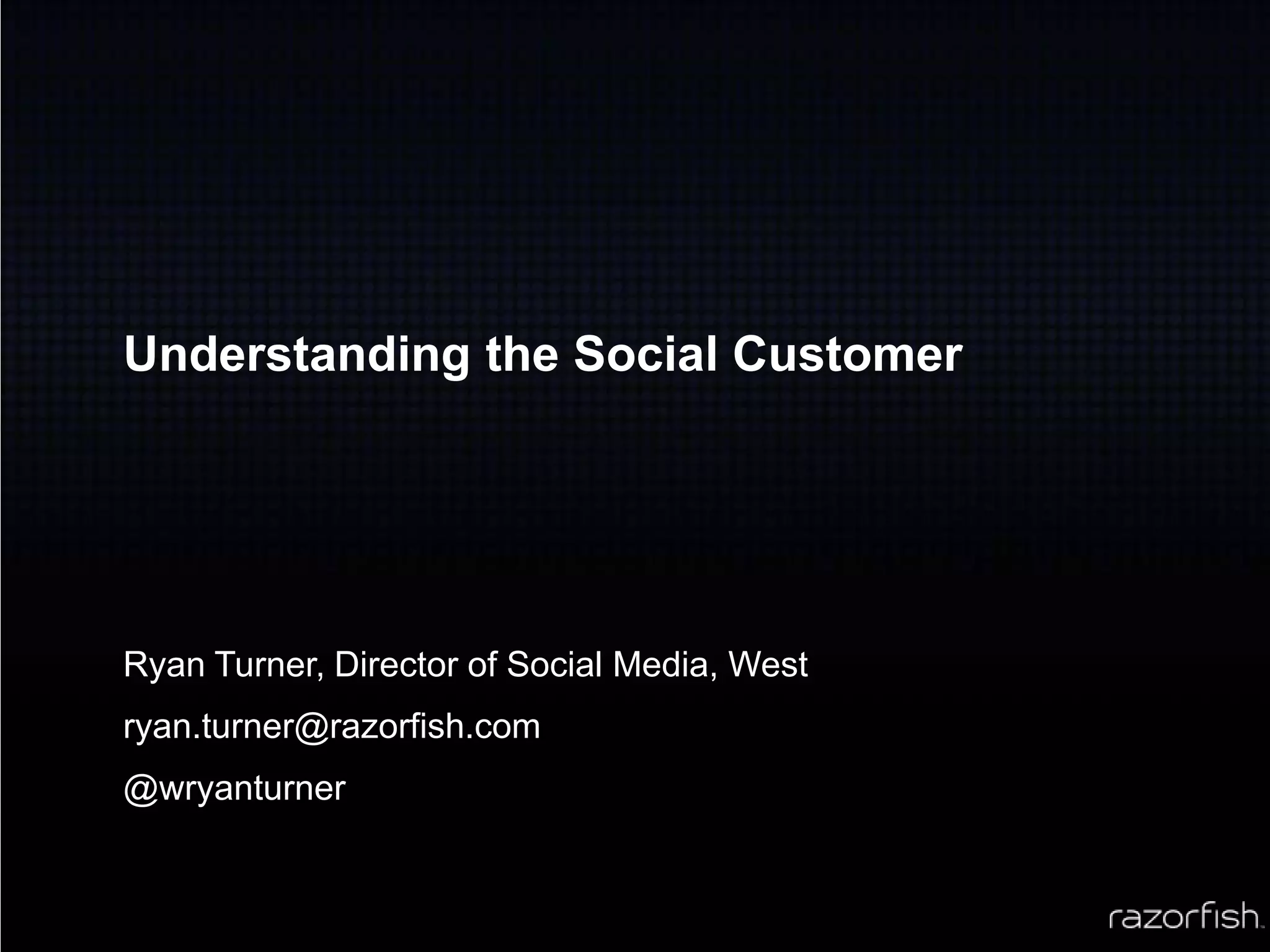 Understanding the Social Customer

Ryan Turner, Director of Social Media, West

ryan.turner@razorfish.com

@wryanturner

razorfish.